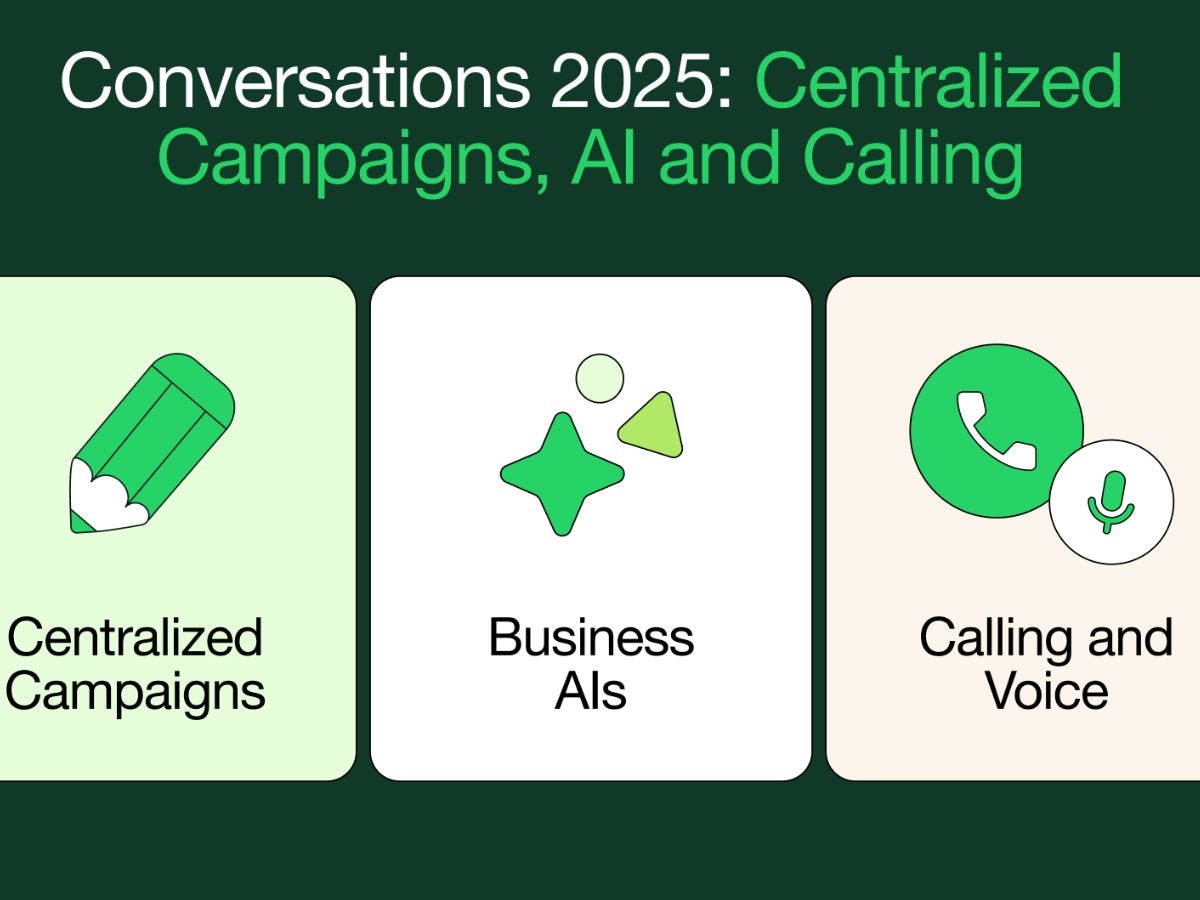 Conversations 2025: Centralized Campaigns, AI and Calling

Centralized Campaigns

Business AIs

Calling and Voice